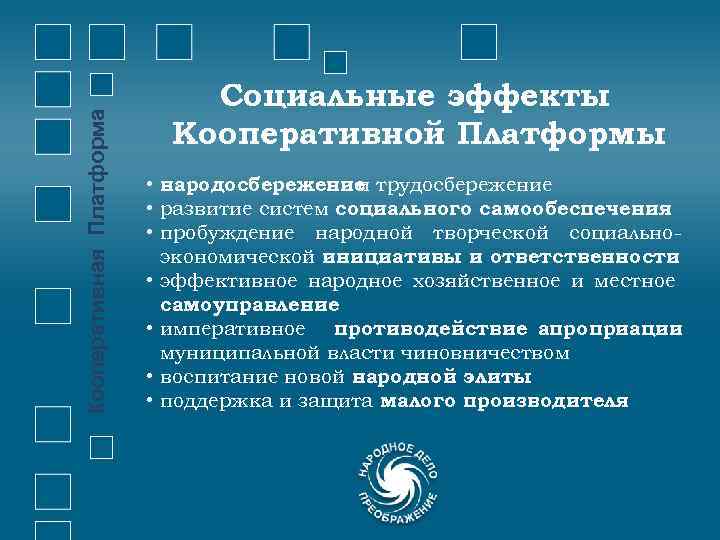 Кооперативная Платформа

Социальные эффекты Кооперативной Платформы

• народосбережение и трудосбережение
• развитие систем социального самообеспечения
• пробуждение народной творческой социально-экономической инициативы и ответственности
• эффективное народное хозяйственное и местное самоуправление
• императивное противодействие апроприации муниципальной власти чиновничеством
• воспитание новой народной элиты
• поддержка и защита малого производителя

НАРОДНОЕ ДЕЛО
ПРЕОБРАЖЕНИЕ